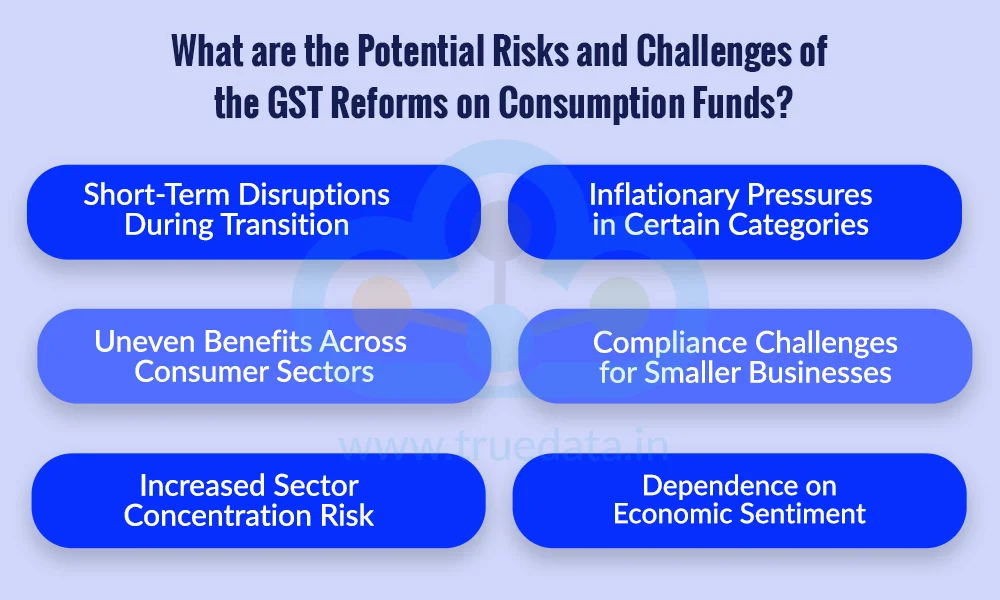 What are the Potential Risks and Challenges of the GST Reforms on Consumption Funds?

Short-Term Disruptions During Transition

Inflationary Pressures in Certain Categories

Uneven Benefits Across Consumer Sectors

Compliance Challenges for Smaller Businesses

www.truedata.in

Increased Sector Concentration Risk

Dependence on Economic Sentiment